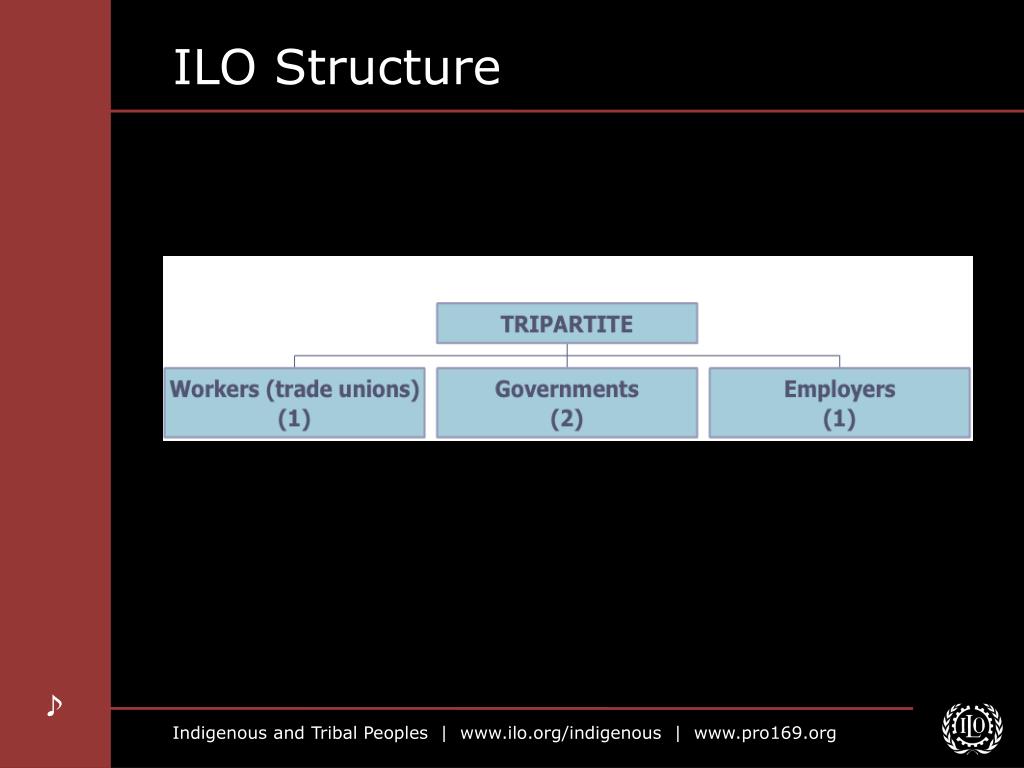 ILO Structure

TRIPARTITE

Workers (trade unions) (1)

Governments (2)

Employers (1)

♪

Indigenous and Tribal Peoples | www.ilo.org/indigenous | www.pro169.org

ILO